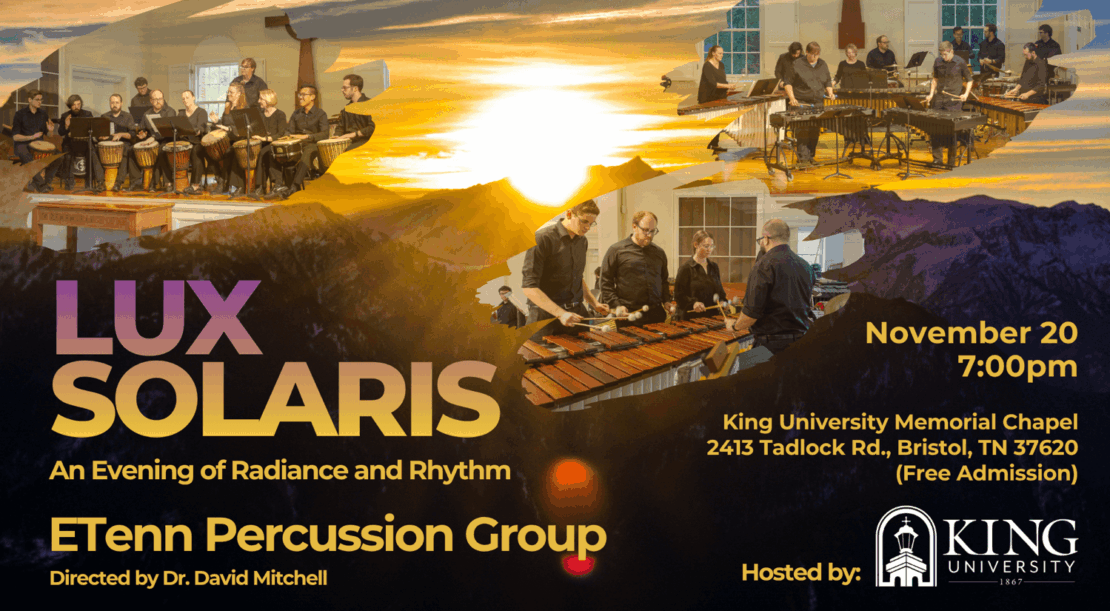 LUX SOLARIS

An Evening of Radiance and Rhythm

ETenn Percussion Group

Directed by Dr. David Mitchell

November 20
7:00pm

King University Memorial Chapel
2413 Tadlock Rd., Bristol, TN 37620
(Free Admission)

Hosted by: KING UNIVERSITY 1867